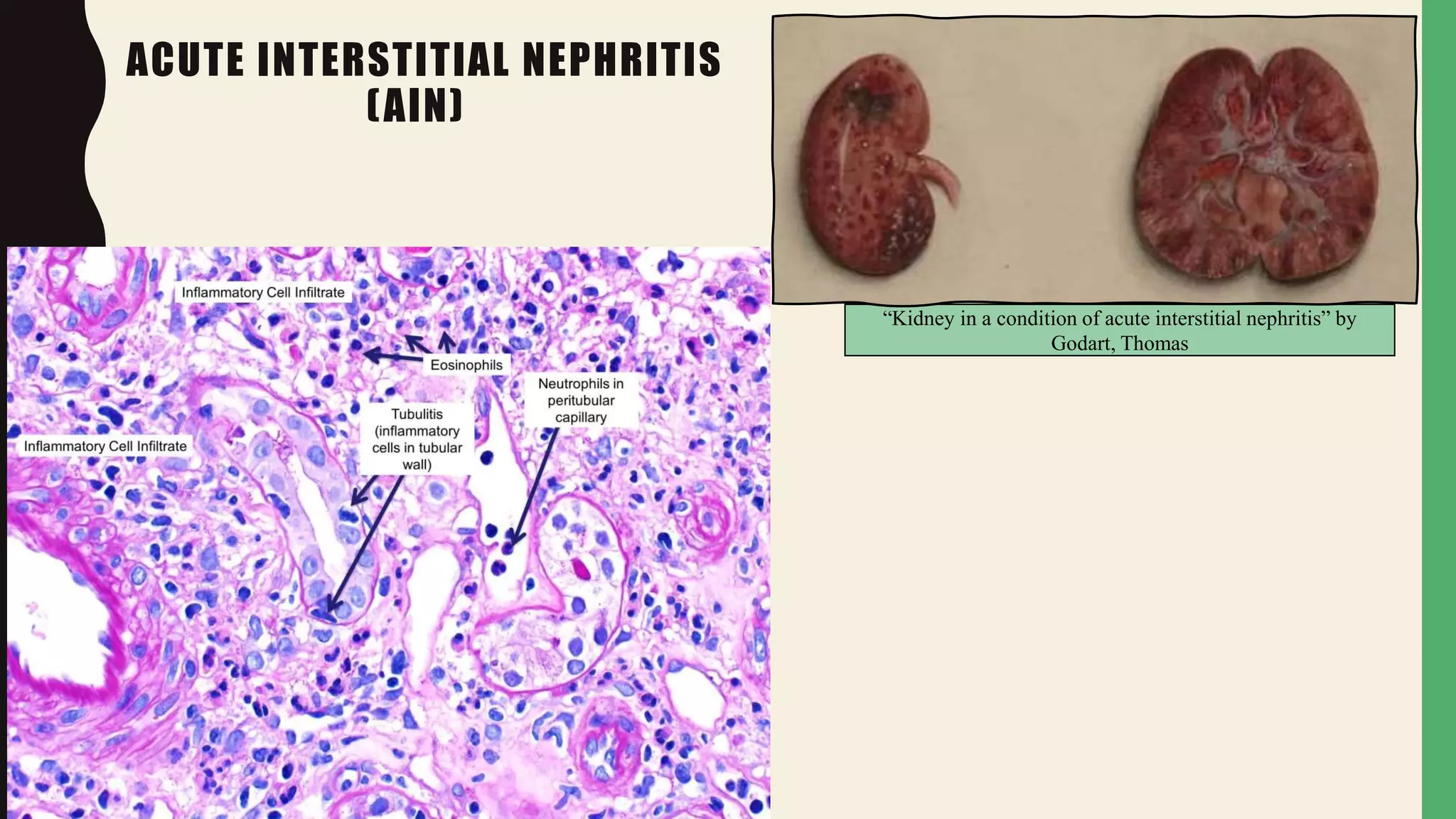 ACUTE INTERSTITIAL NEPHRITIS (AIN)

Inflammatory Cell Infiltrate

Eosinophils

Neutrophils in peritubular capillary

Tubulitis (inflammatory cells in tubular wall)

Inflammatory Cell Infiltrate

“Kidney in a condition of acute interstitial nephritis” by Godart, Thomas